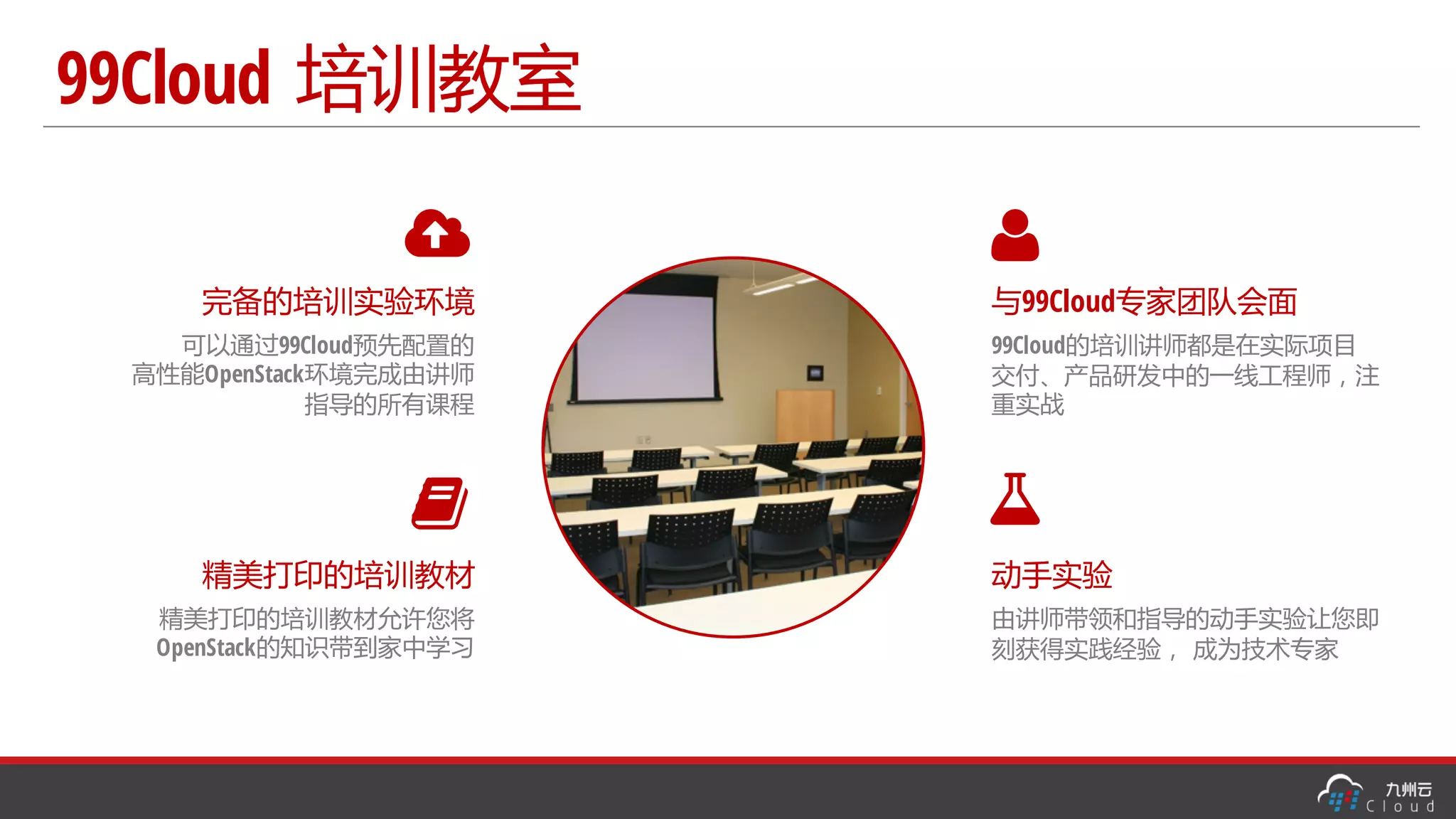 99Cloud 培训教室

完备的培训实验环境

可以通过99Cloud预先配置的高性能OpenStack环境完成由讲师指导的所有课程

精美打印的培训教材

精美打印的培训教材允许您将OpenStack的知识带到家中学习

与99Cloud专家团队会面

99Cloud的培训讲师都是在实际项目交付、产品研发中的一线工程师，注重实战

动手实验

由讲师带领和指导的动手实验让您即刻获得实践经验， 成为技术专家

九州云 Cloud